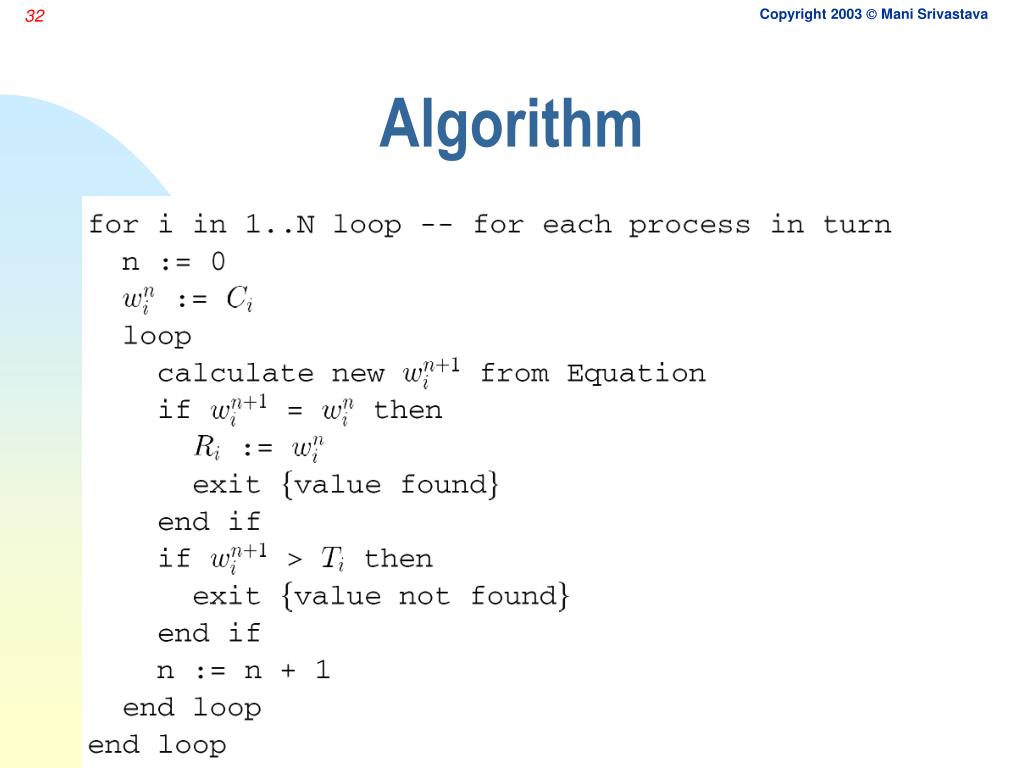 32

Copyright 2003 © Mani Srivastava

Algorithm

for i in 1..N loop -- for each process in turn
n := 0
$w_i^n$ := $C_i$
loop
calculate new $w_i^{n+1}$ from Equation
if $w_i^{n+1}$ = $w_i^n$ then
$R_i$ := $w_i^n$
exit {value found}
end if
if $w_i^{n+1}$ > $T_i$ then
exit {value not found}
end if
n := n + 1
end loop
end loop